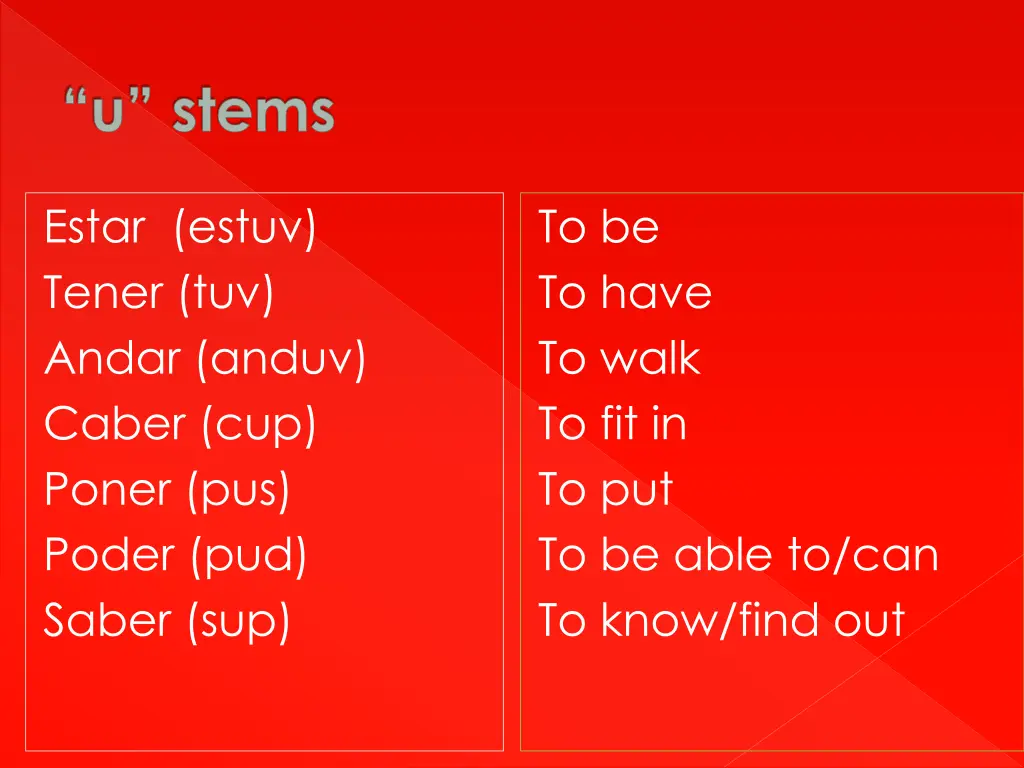 “u” stems

Estar (estuv)
Tener (tuv)
Andar (anduv)
Caber (cup)
Poner (pus)
Poder (pud)
Saber (sup)

To be
To have
To walk
To fit in
To put
To be able to/can
To know/find out